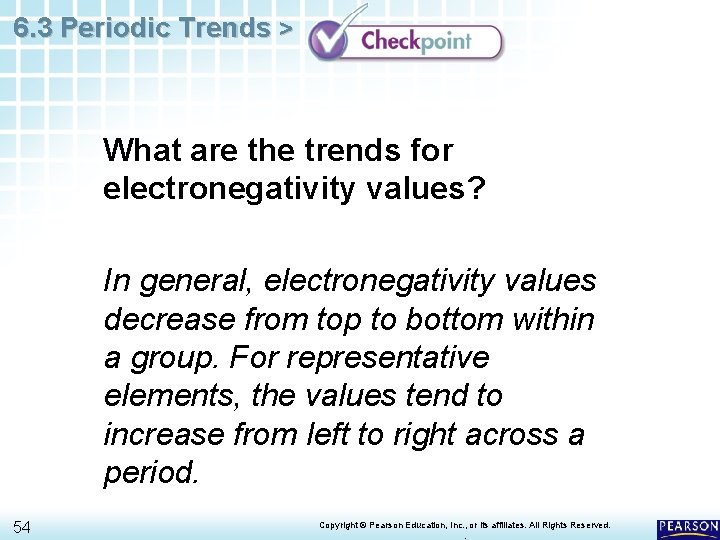 6.3 Periodic Trends >

Checkpoint

What are the trends for electronegativity values?

In general, electronegativity values decrease from top to bottom within a group. For representative elements, the values tend to increase from left to right across a period.

54

Copyright © Pearson Education, Inc., or its affiliates. All Rights Reserved.

PEARSON